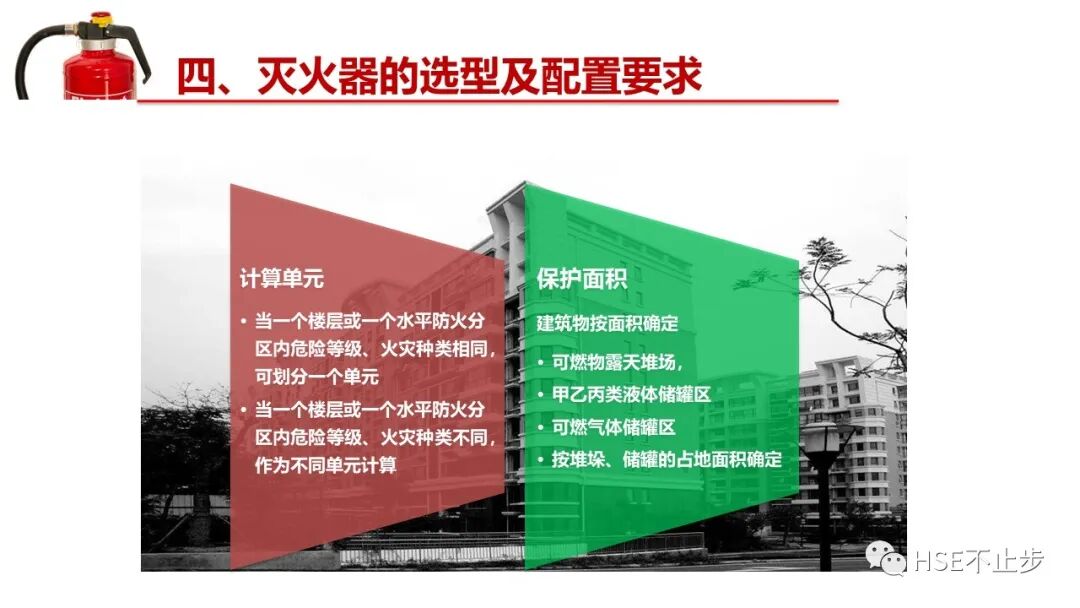 四、灭火器的选型及配置要求

计算单元

• 当一个楼层或一个水平防火分区内危险等级、火灾种类相同，可划分一个单元

• 当一个楼层或一个水平防火分区内危险等级、火灾种类不同，作为不同单元计算

保护面积

建筑物按面积确定

• 可燃物露天堆场，

• 甲乙丙类液体储罐区

• 可燃气体储罐区

• 按堆垛、储罐的占地面积确定

HSE不止步